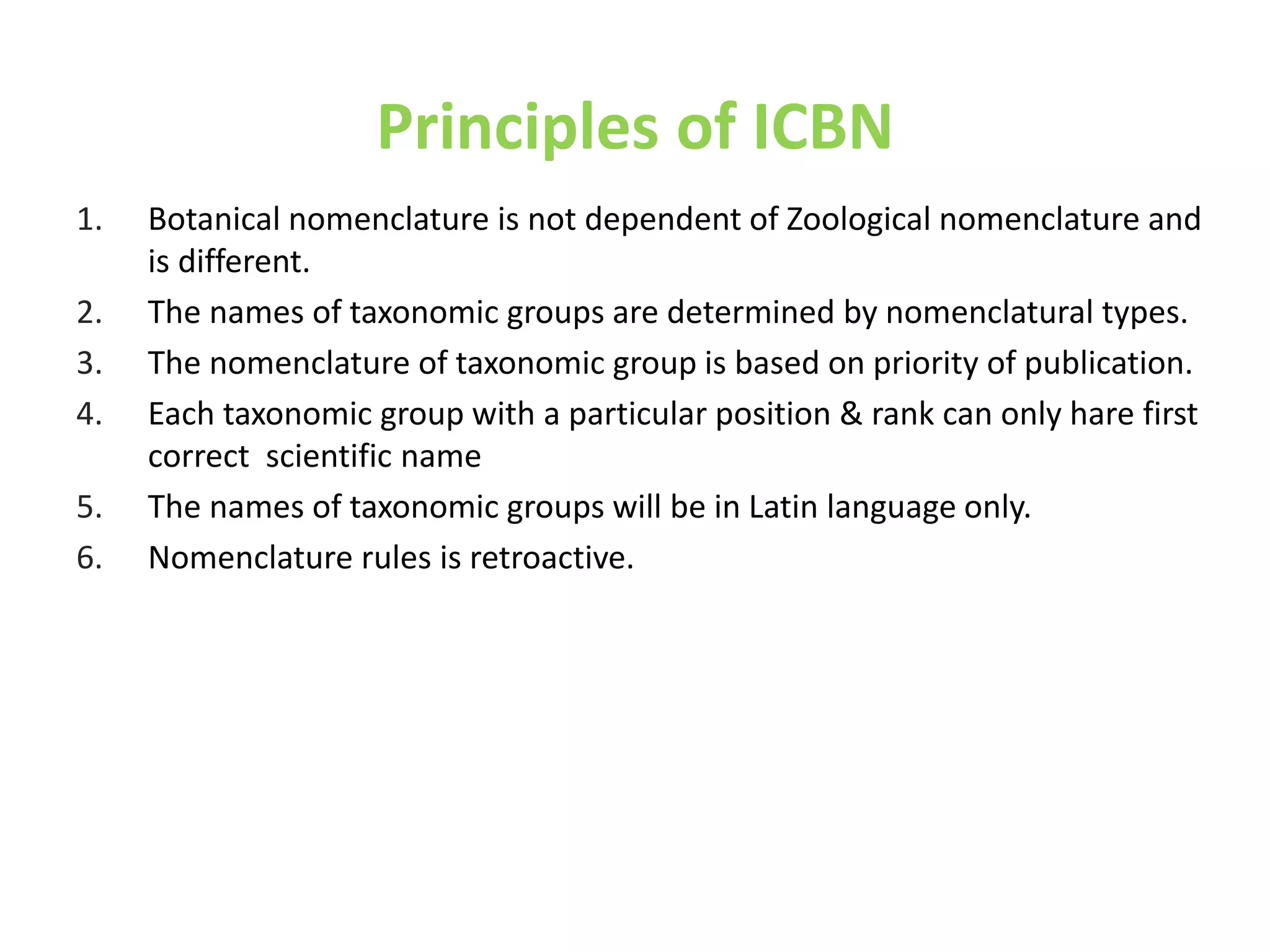 Principles of ICBN

1. Botanical nomenclature is not dependent of Zoological nomenclature and is different.
2. The names of taxonomic groups are determined by nomenclatural types.
3. The nomenclature of taxonomic group is based on priority of publication.
4. Each taxonomic group with a particular position & rank can only hare first correct scientific name
5. The names of taxonomic groups will be in Latin language only.
6. Nomenclature rules is retroactive.